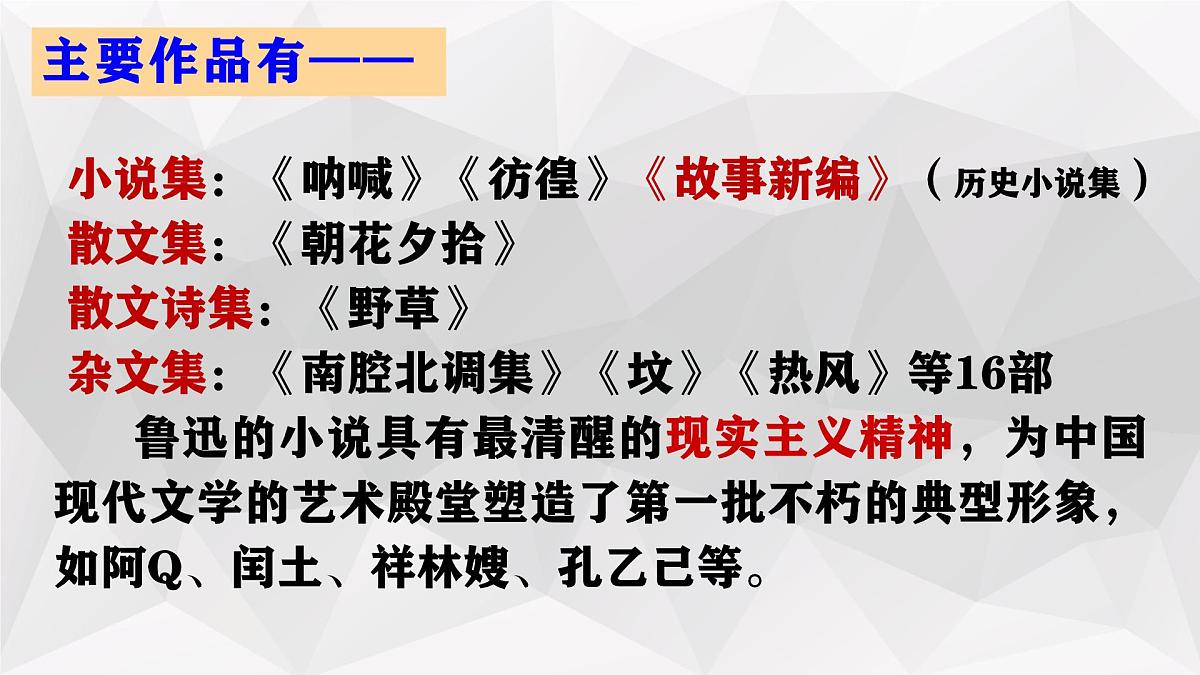 主要作品有——

小说集：《呐喊》《彷徨》《故事新编》（历史小说集）
散文集：《朝花夕拾》
散文诗集：《野草》
杂文集：《南腔北调集》《坟》《热风》等16部

鲁迅的小说具有最清醒的现实主义精神，为中国现代文学的艺术殿堂塑造了第一批不朽的典型形象，如阿Q、闰土、祥林嫂、孔乙己等。